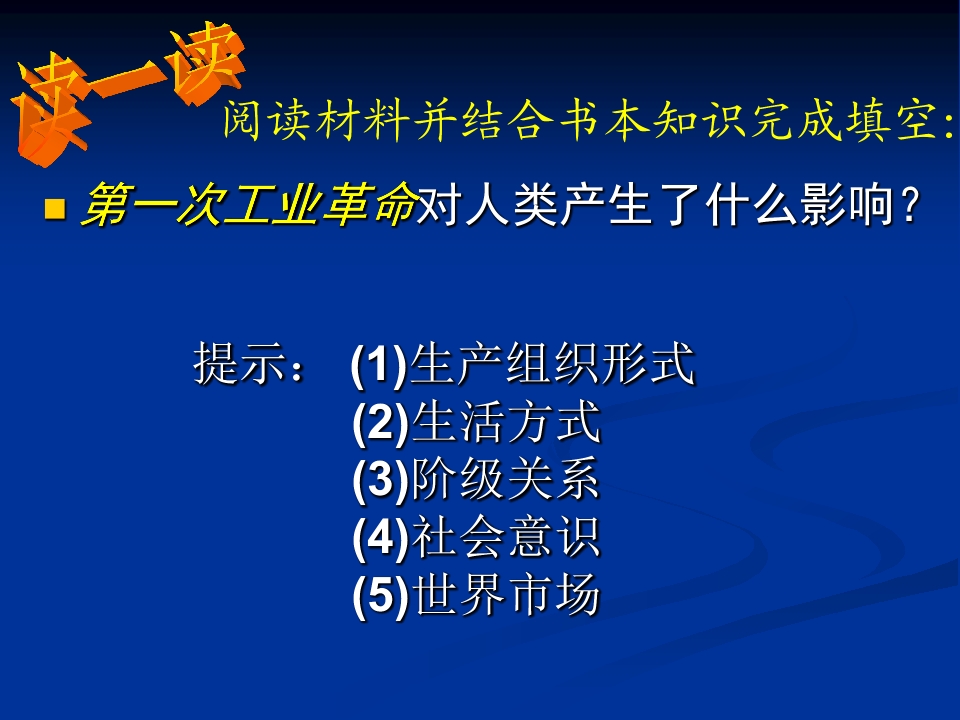 读一读

阅读材料并结合书本知识完成填空:

第一次工业革命对人类产生了什么影响？

提示： (1)生产组织形式
(2)生活方式
(3)阶级关系
(4)社会意识
(5)世界市场